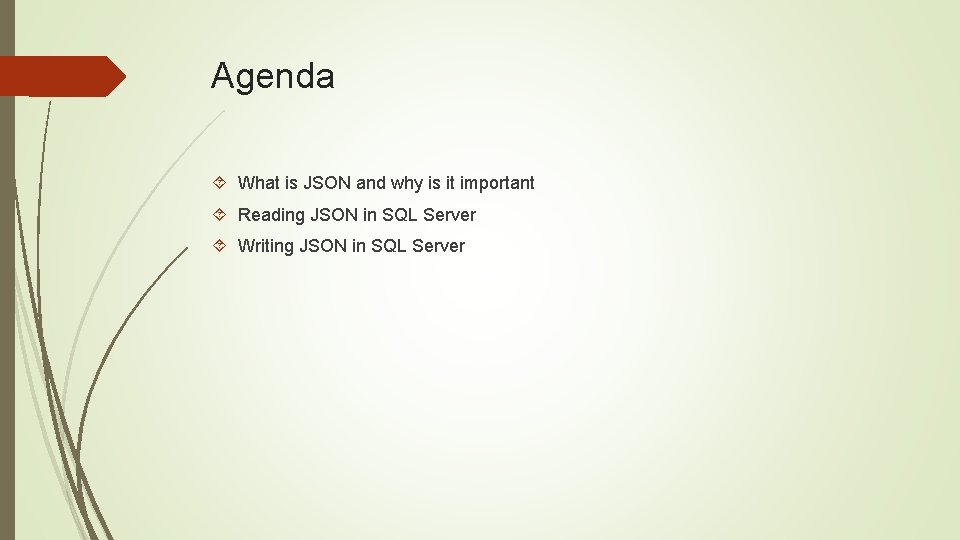 Agenda

What is JSON and why is it important

Reading JSON in SQL Server

Writing JSON in SQL Server